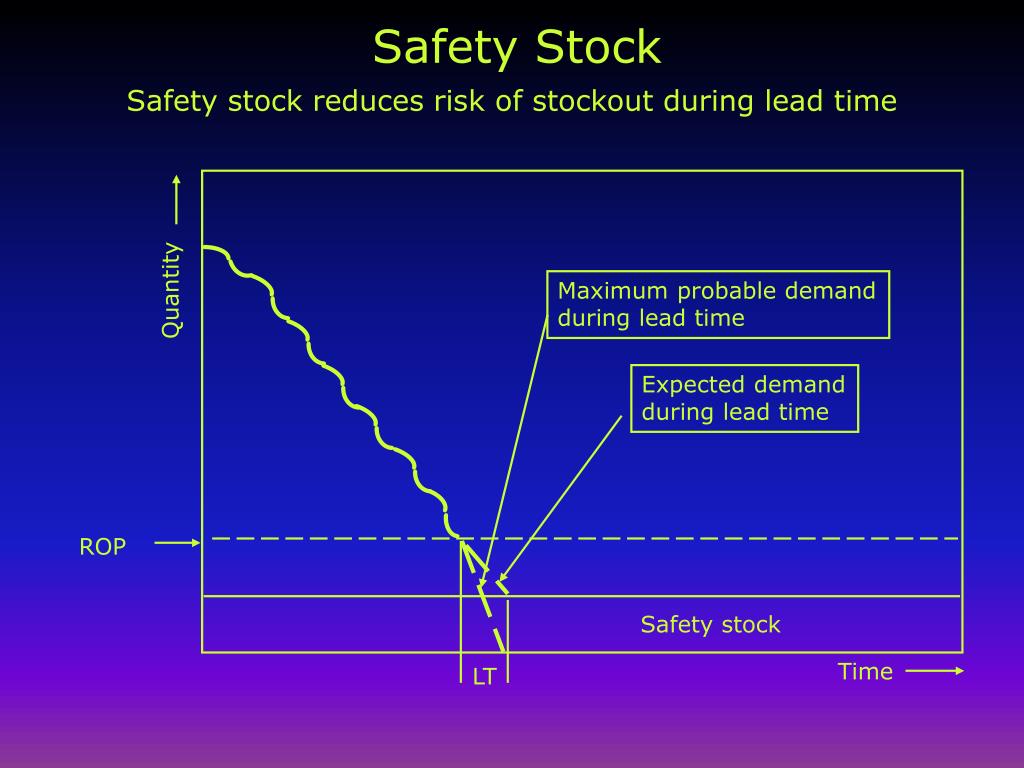 Safety Stock

Safety stock reduces risk of stockout during lead time

Quantity

Maximum probable demand during lead time

Expected demand during lead time

ROP

Safety stock

LT

Time